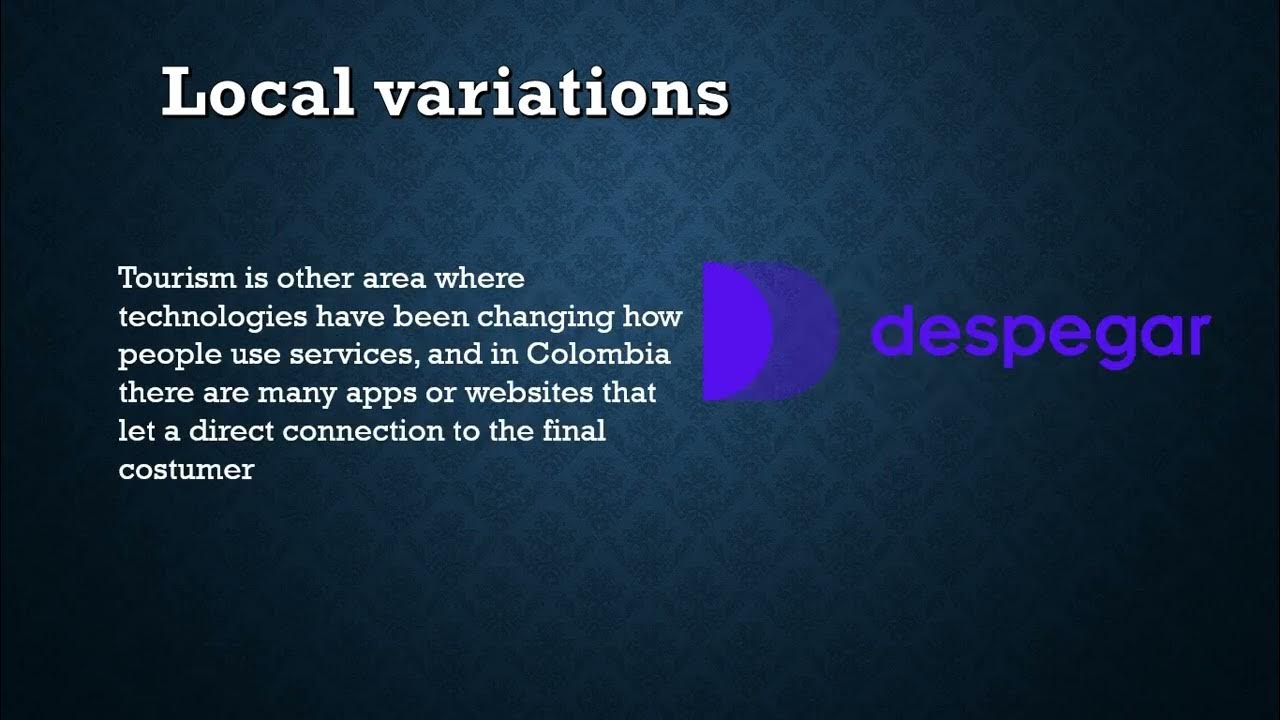 Local variations

Tourism is other area where technologies have been changing how people use services, and in Colombia there are many apps or websites that let a direct connection to the final costumer

despegar